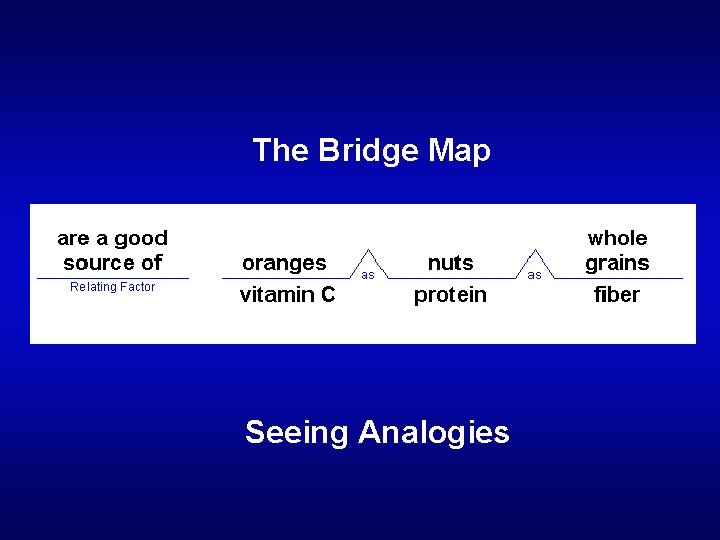 The Bridge Map

are a good source of
Relating Factor

oranges
vitamin C

as

nuts
protein

as

whole grains
fiber

Seeing Analogies